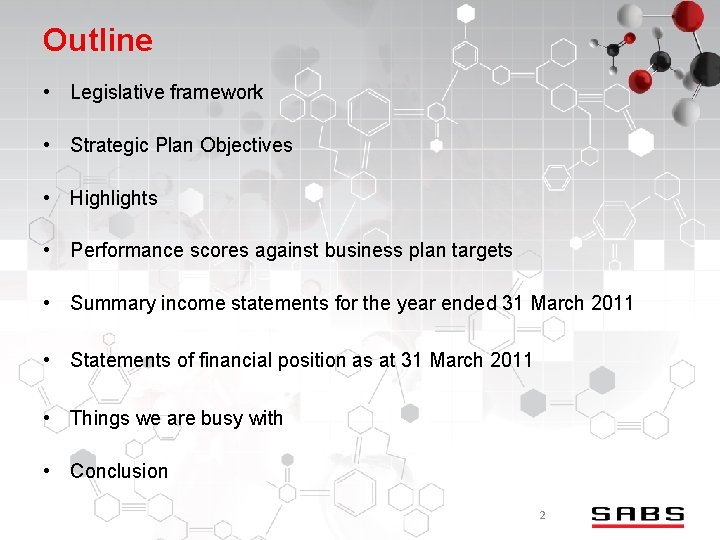 Outline

• Legislative framework

• Strategic Plan Objectives

• Highlights

• Performance scores against business plan targets

• Summary income statements for the year ended 31 March 2011

• Statements of financial position as at 31 March 2011

• Things we are busy with

• Conclusion

2

SABS